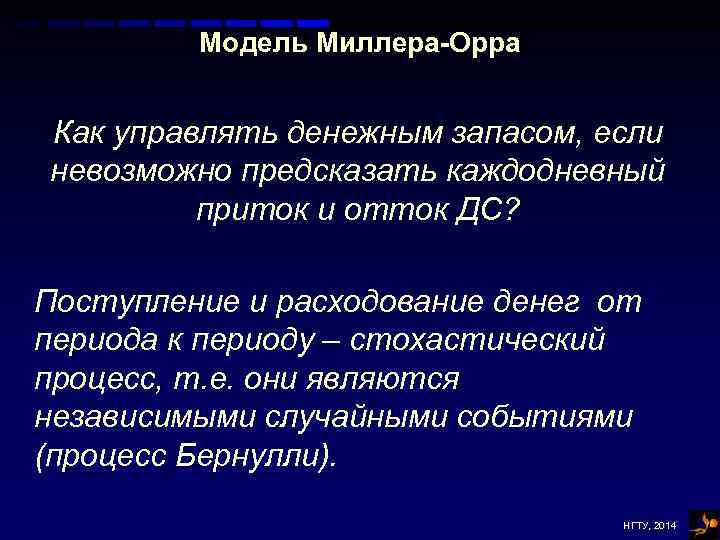 Модель Миллера-Орра

Как управлять денежным запасом, если невозможно предсказать каждодневный приток и отток ДС?

Поступление и расходование денег от периода к периоду – стохастический процесс, т.е. они являются независимыми случайными событиями (процесс Бернулли).

НГТУ, 2014